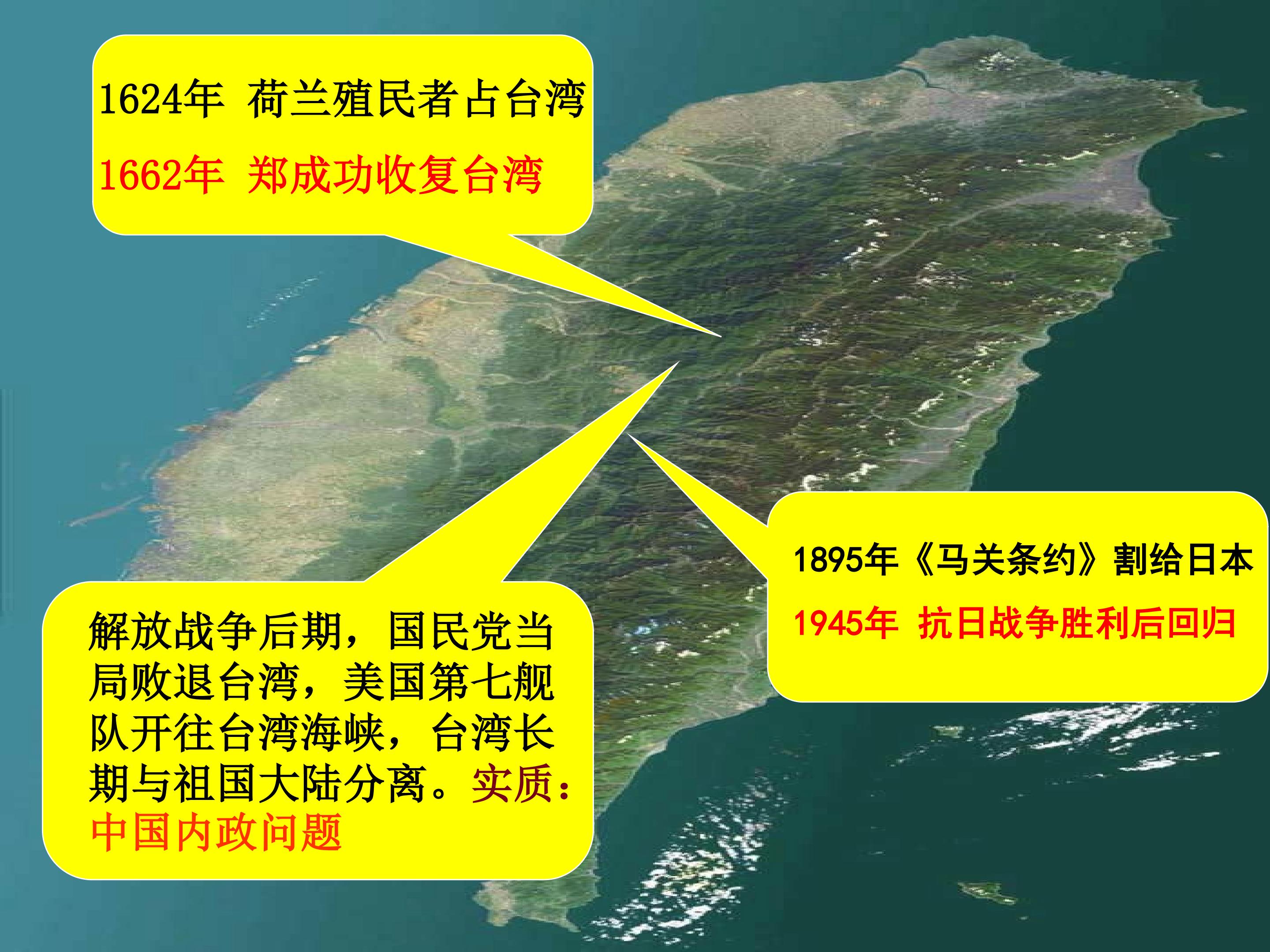 1624年 荷兰殖民者占台湾

1662年 郑成功收复台湾

1895年《马关条约》割给日本

1945年 抗日战争胜利后回归

解放战争后期，国民党当局败退台湾，美国第七舰队开往台湾海峡，台湾长期与祖国大陆分离。实质：中国内政问题